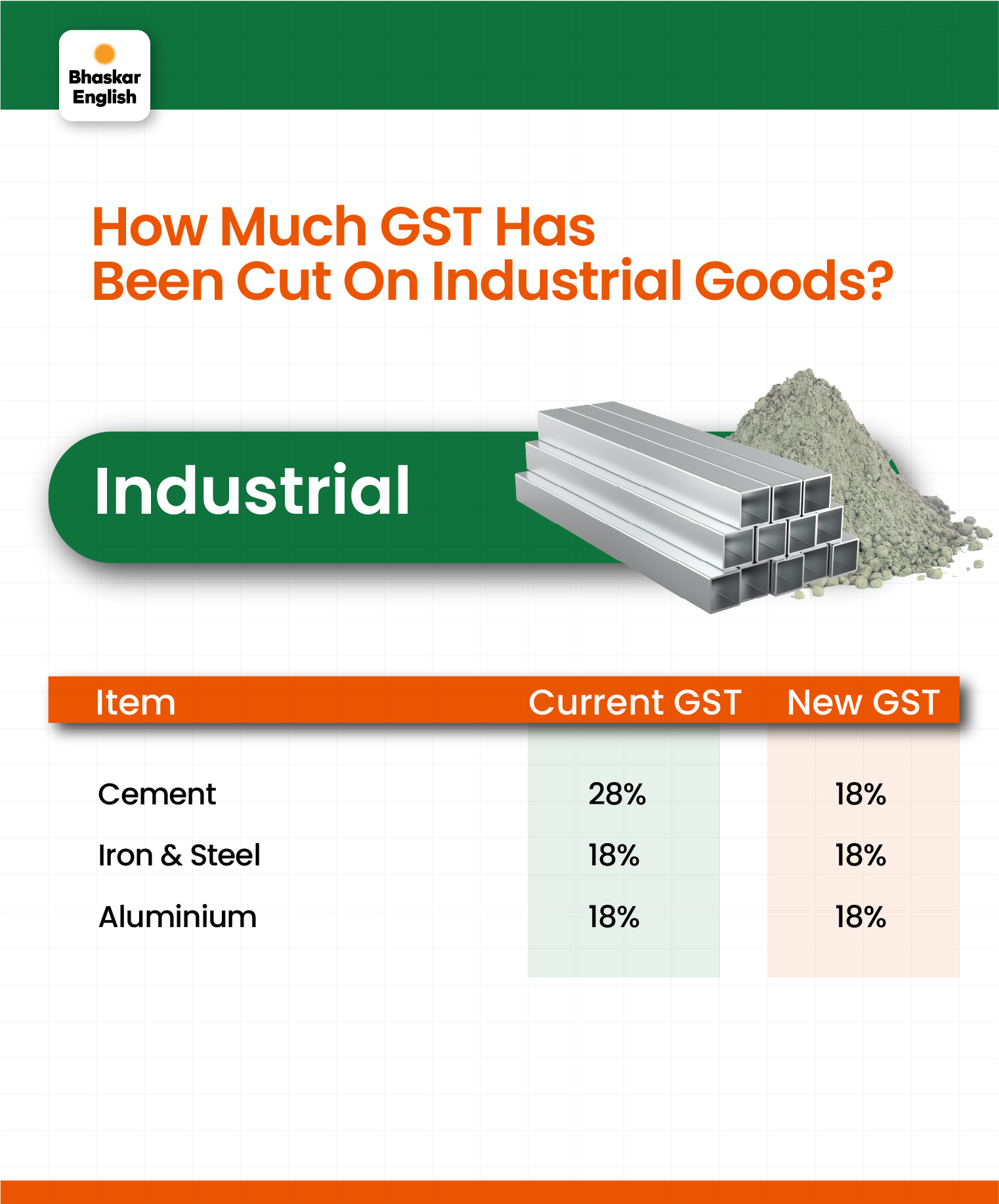 Bhaskar English

How Much GST Has Been Cut On Industrial Goods?

Industrial

| Item | Current GST | New GST |
|---|---|---|
| Cement | 28% | 18% |
| Iron & Steel | 18% | 18% |
| Aluminium | 18% | 18% |